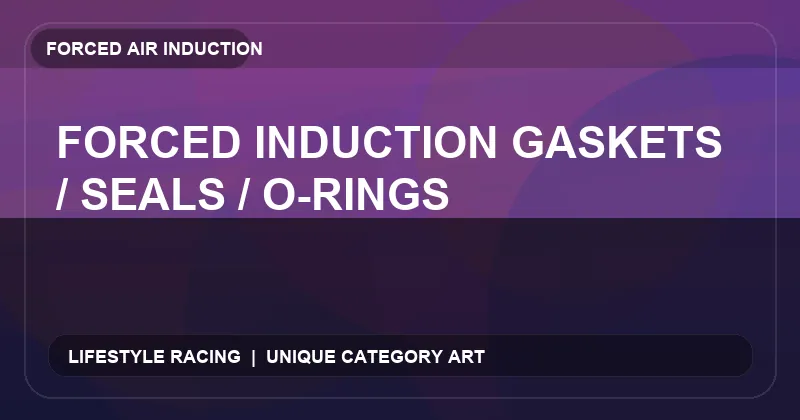 FORCED AIR INDUCTION

FORCED INDUCTION GASKETS / SEALS / O-RINGS

LIFESTYLE RACING | UNIQUE CATEGORY ART